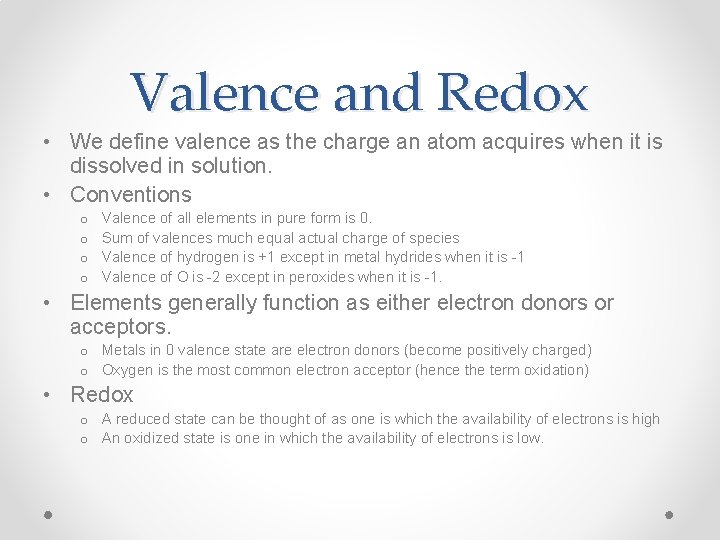 Valence and Redox

• We define valence as the charge an atom acquires when it is dissolved in solution.
• Conventions
o Valence of all elements in pure form is 0.
o Sum of valences much equal actual charge of species
o Valence of hydrogen is +1 except in metal hydrides when it is -1
o Valence of O is -2 except in peroxides when it is -1.
• Elements generally function as either electron donors or acceptors.
o Metals in 0 valence state are electron donors (become positively charged)
o Oxygen is the most common electron acceptor (hence the term oxidation)
• Redox
o A reduced state can be thought of as one is which the availability of electrons is high
o An oxidized state is one in which the availability of electrons is low.